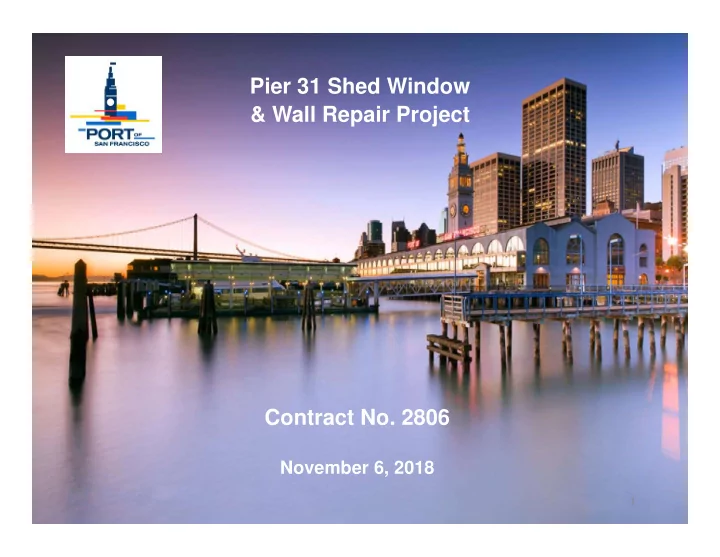 PORT OF SAN FRANCISCO

Pier 31 Shed Window & Wall Repair Project

Contract No. 2806

November 6, 2018